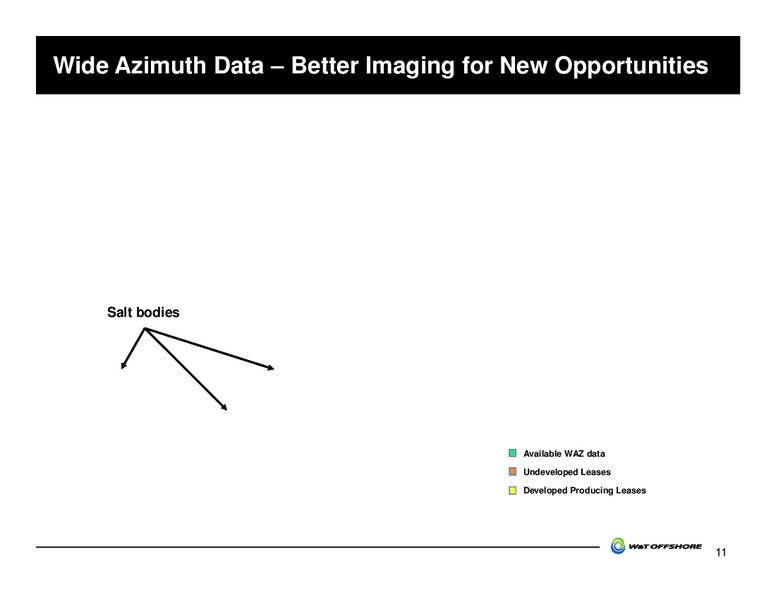 Wide Azimuth Data – Better Imaging for New Opportunities

Salt bodies

Available WAZ data
Undeveloped Leases
Developed Producing Leases

W&T OFFSHORE

11